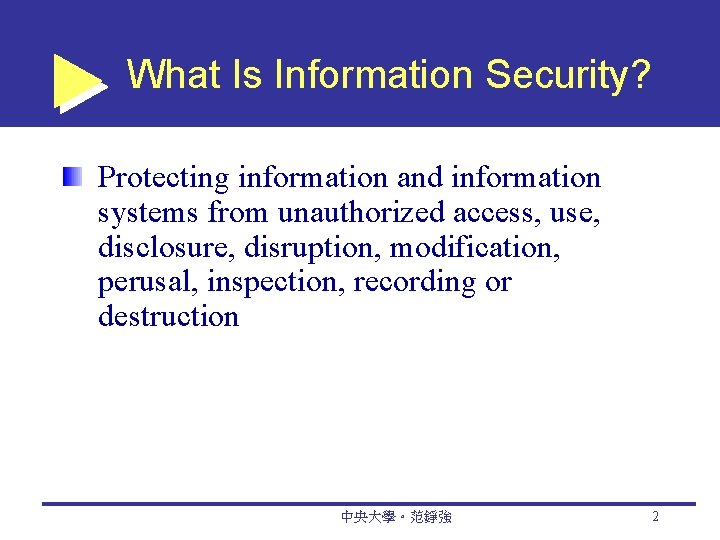 What Is Information Security?

Protecting information and information systems from unauthorized access, use, disclosure, disruption, modification, perusal, inspection, recording or destruction

中央大學。范錚強

2